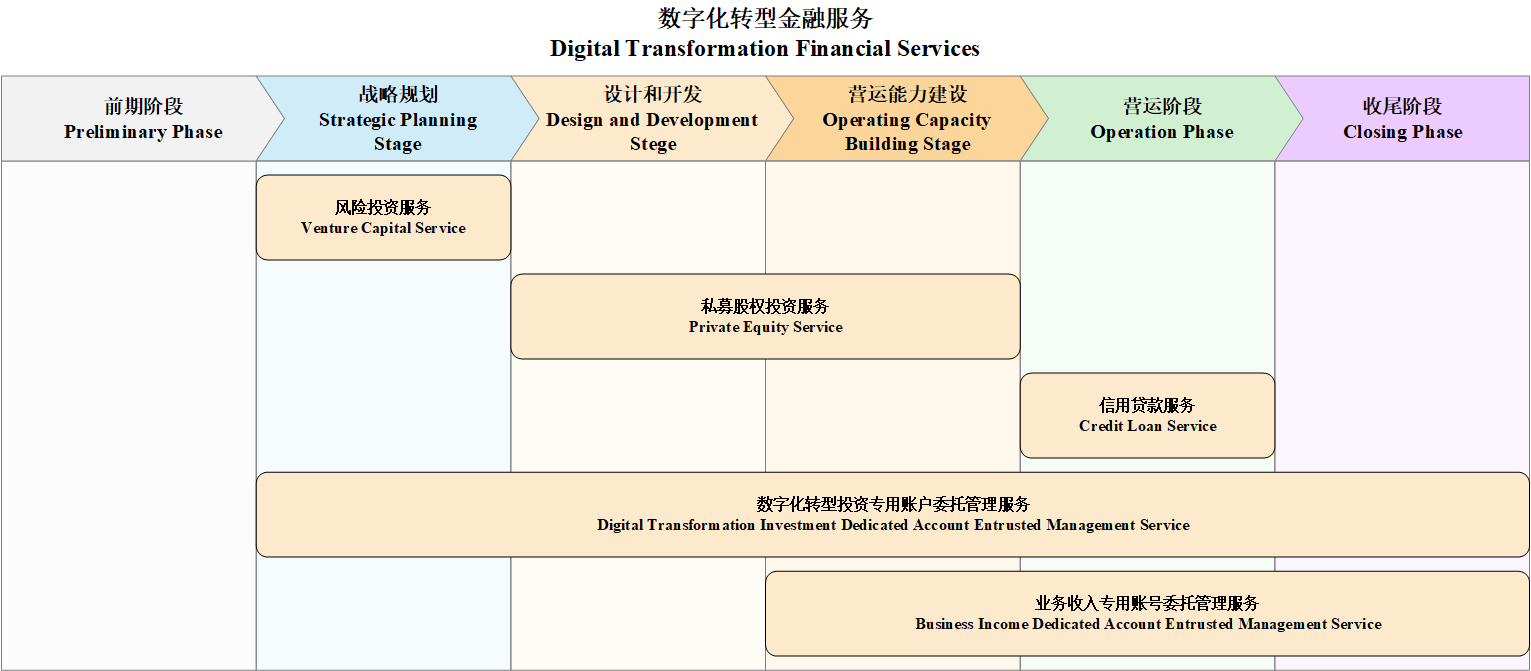 数字化转型金融服务
Digital Transformation Financial Services

前期阶段
Preliminary Phase

战略规划
Strategic Planning Stage

设计和开发
Design and Development Stege

营运能力建设
Operating Capacity Building Stage

营运阶段
Operation Phase

收尾阶段
Closing Phase

风险投资服务
Venture Capital Service

私募股权投资服务
Private Equity Service

信用贷款服务
Credit Loan Service

数字化转型投资专用账户委托管理服务
Digital Transformation Investment Dedicated Account Entrusted Management Service

业务收入专用账号委托管理服务
Business Income Dedicated Account Entrusted Management Service